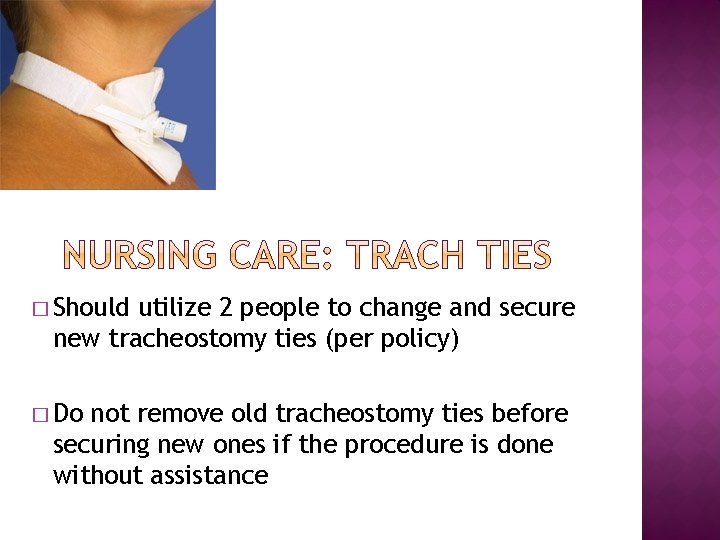 NURSING CARE: TRACH TIES

□ Should utilize 2 people to change and secure new tracheostomy ties (per policy)

□ Do not remove old tracheostomy ties before securing new ones if the procedure is done without assistance